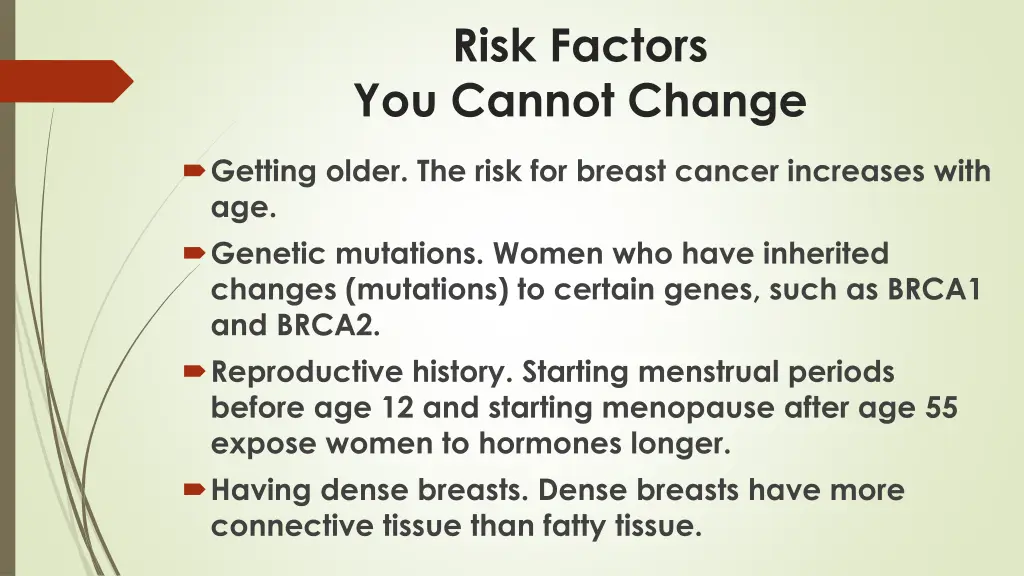 Risk Factors
You Cannot Change

Getting older. The risk for breast cancer increases with age.

Genetic mutations. Women who have inherited changes (mutations) to certain genes, such as BRCA1 and BRCA2.

Reproductive history. Starting menstrual periods before age 12 and starting menopause after age 55 expose women to hormones longer.

Having dense breasts. Dense breasts have more connective tissue than fatty tissue.